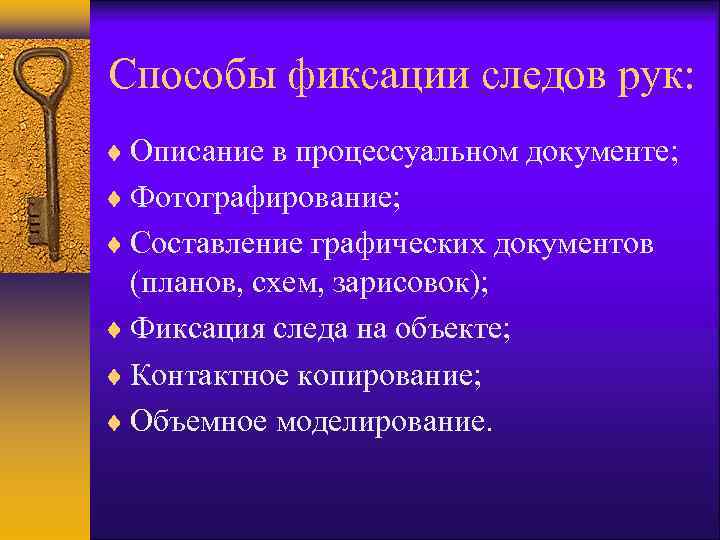 Способы фиксации следов рук:

♦ Описание в процессуальном документе;
♦ Фотографирование;
♦ Составление графических документов (планов, схем, зарисовок);
♦ Фиксация следа на объекте;
♦ Контактное копирование;
♦ Объемное моделирование.